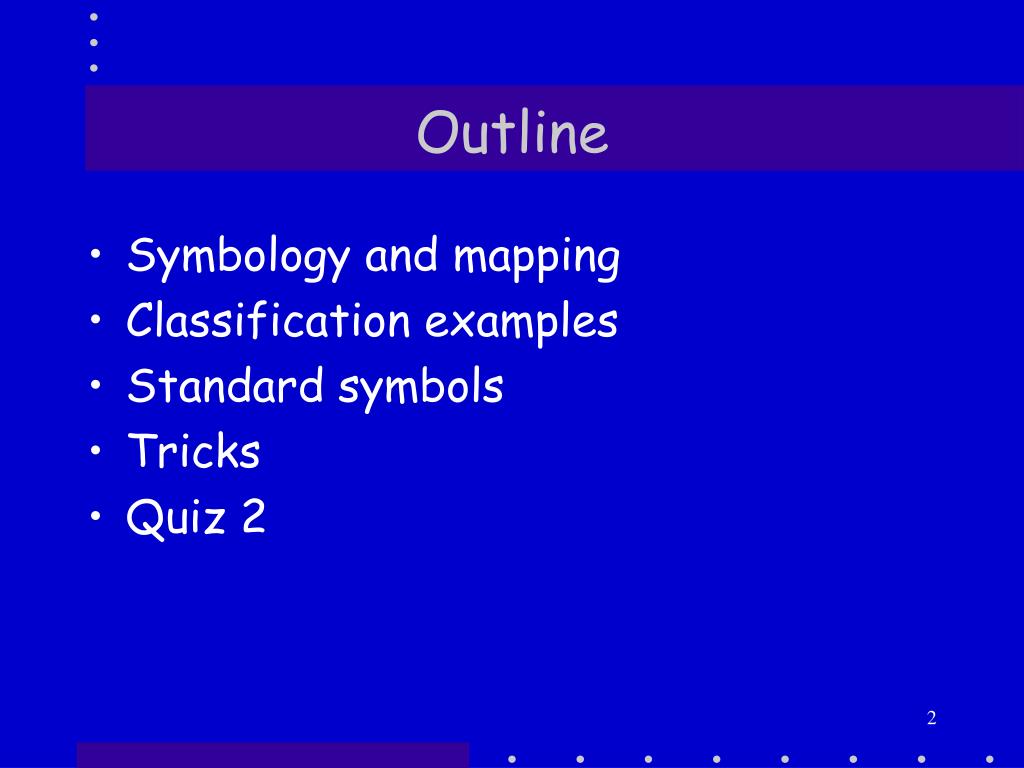 Outline

• Symbology and mapping
• Classification examples
• Standard symbols
• Tricks
• Quiz 2

2